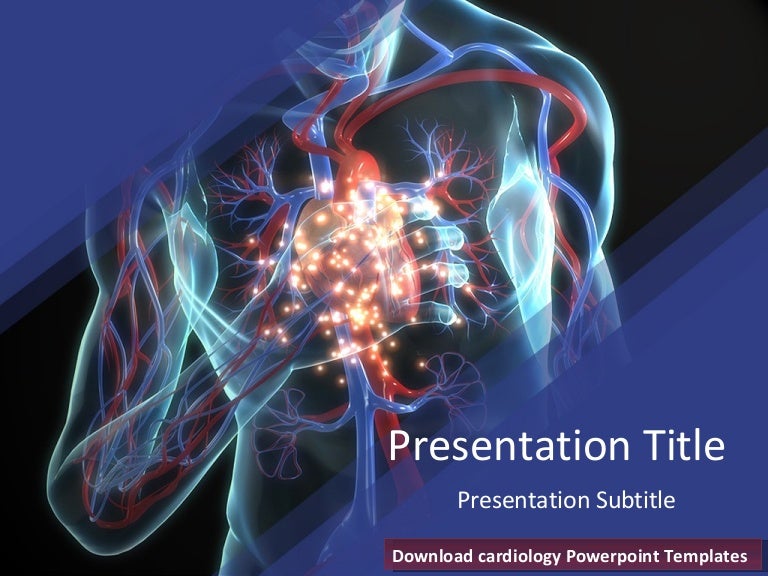 Presentation Title

Presentation Subtitle

Download cardiology Powerpoint Templates